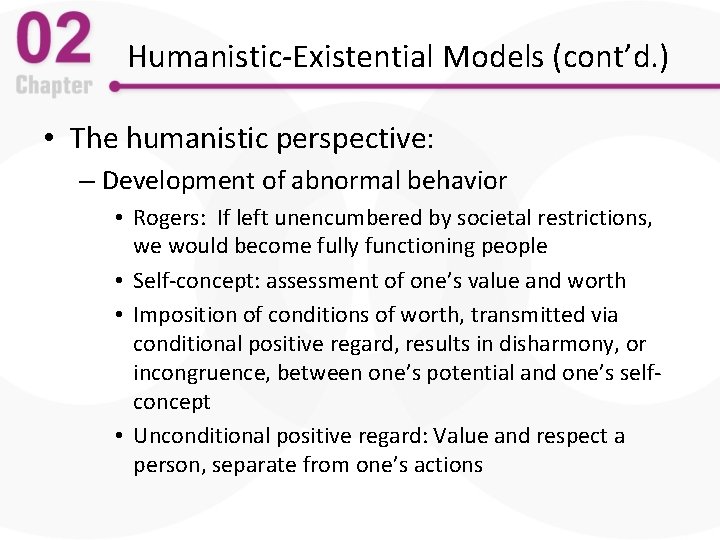 02
Chapter

Humanistic-Existential Models (cont'd.)

• The humanistic perspective:
– Development of abnormal behavior
• Rogers: If left unencumbered by societal restrictions, we would become fully functioning people
• Self-concept: assessment of one's value and worth
• Imposition of conditions of worth, transmitted via conditional positive regard, results in disharmony, or incongruence, between one's potential and one's self-concept
• Unconditional positive regard: Value and respect a person, separate from one's actions